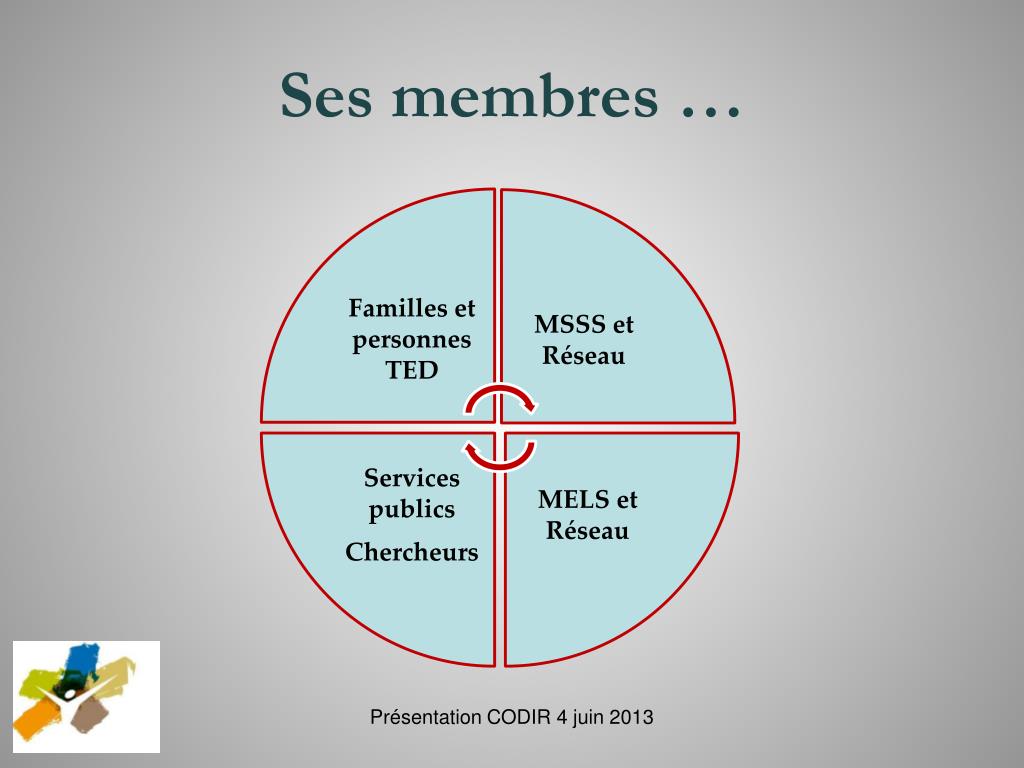 Ses membres …

Familles et personnes TED

MSSS et Réseau

Services publics

Chercheurs

MELS et Réseau

Présentation CODIR 4 juin 2013